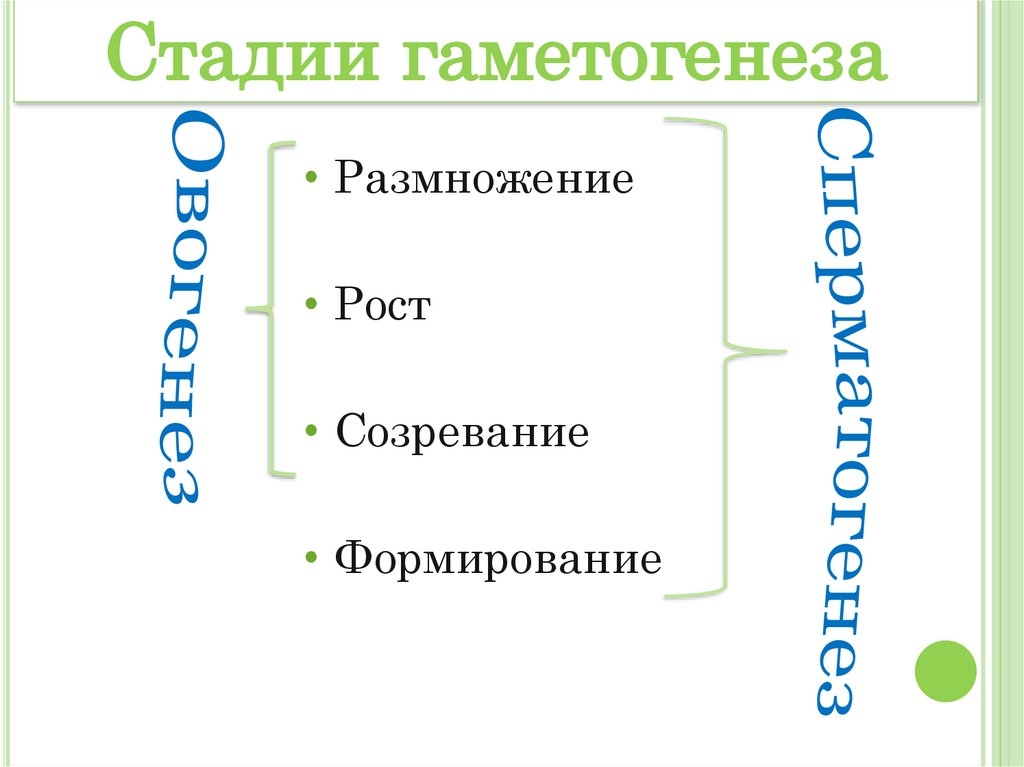 Стадии гаметогенеза

Овогенез

• Размножение

• Рост

• Созревание

• Формирование

Сперматогенез